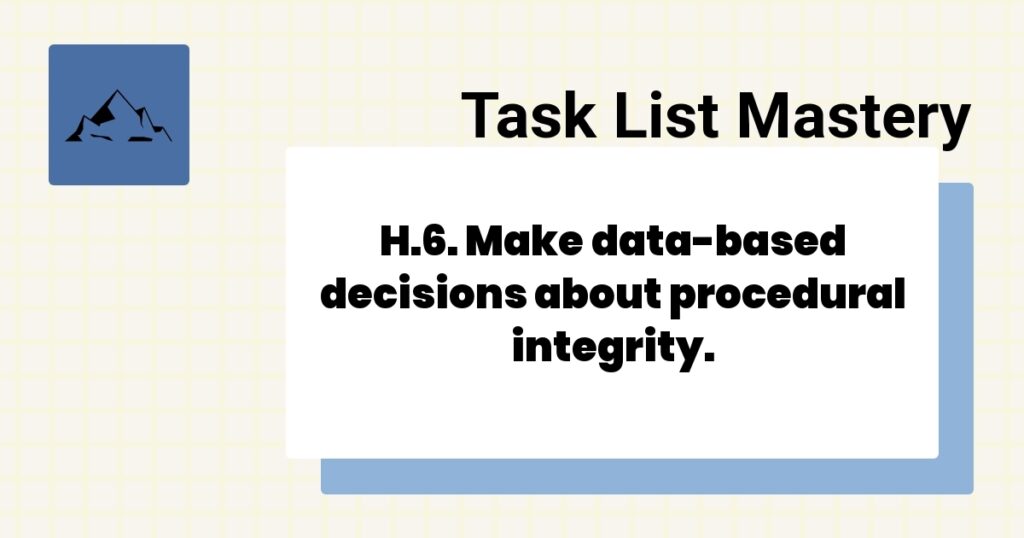 Task List Mastery

H.6. Make data-based decisions about procedural integrity.